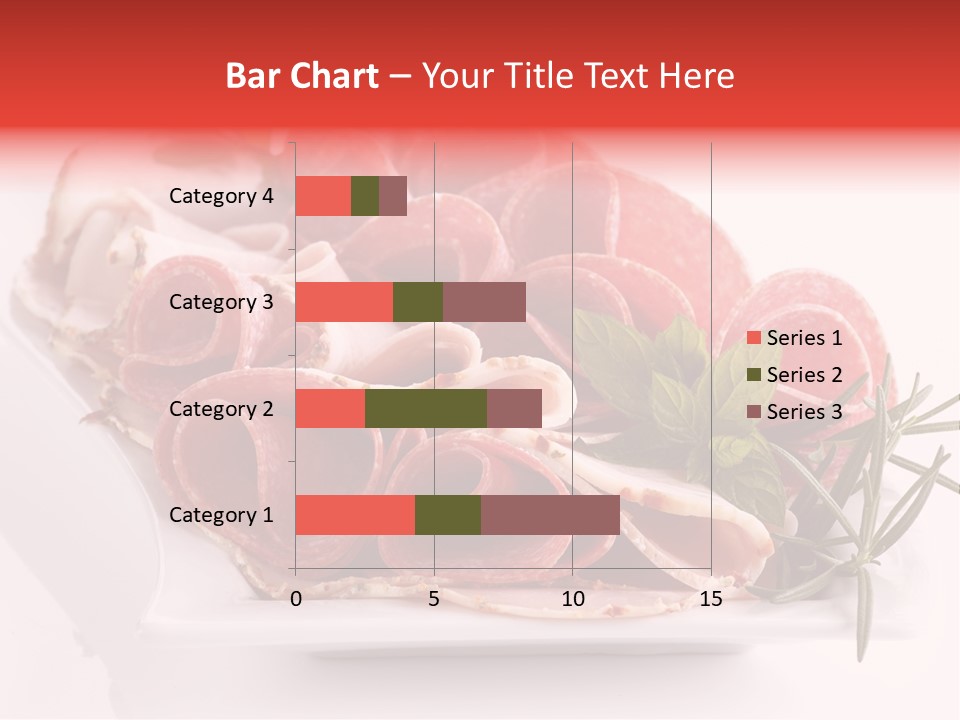 Bar Chart – Your Title Text Here

Category 4
Category 3
Category 2
Category 1

0
5
10
15

Series 1
Series 2
Series 3